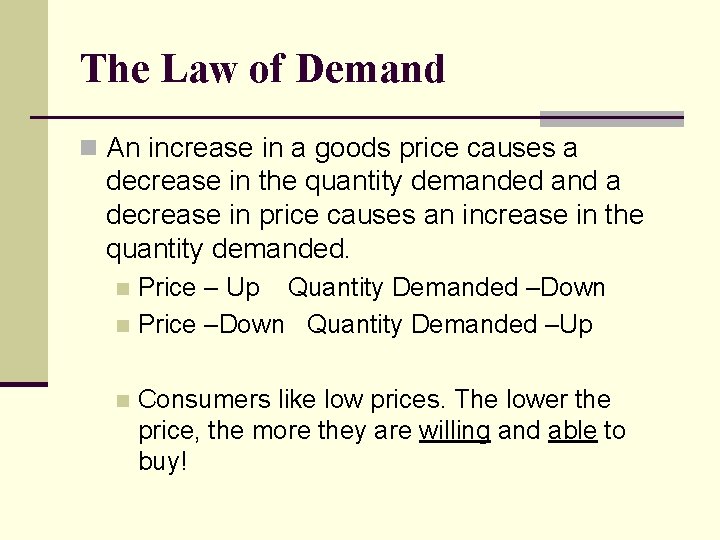 The Law of Demand

An increase in a goods price causes a decrease in the quantity demanded and a decrease in price causes an increase in the quantity demanded.

Price – Up Quantity Demanded –Down

Price –Down Quantity Demanded –Up

Consumers like low prices. The lower the price, the more they are willing and able to buy!